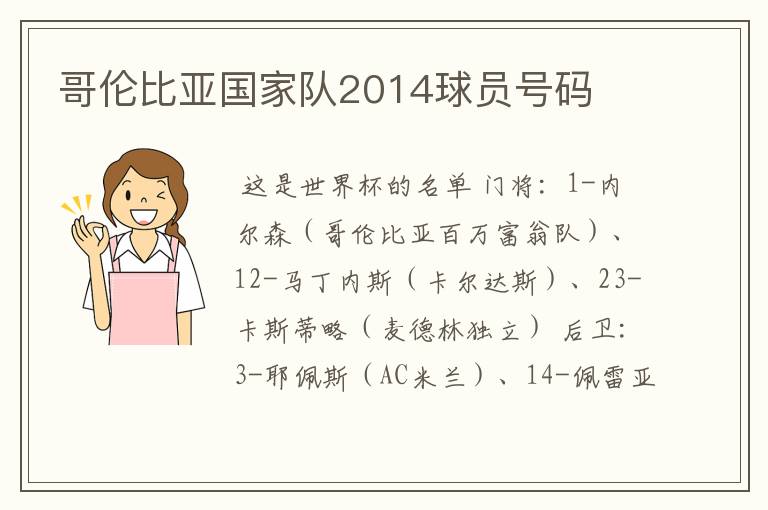 哥伦比亚国家队2014球员号码

这是世界杯的名单 门将：1-内尔森（哥伦比亚百万富翁队）、12-马丁内斯（卡尔达斯）、23-卡斯蒂略（麦德林独立） 后卫：3-耶佩斯（AC米兰）、14-佩雷亚